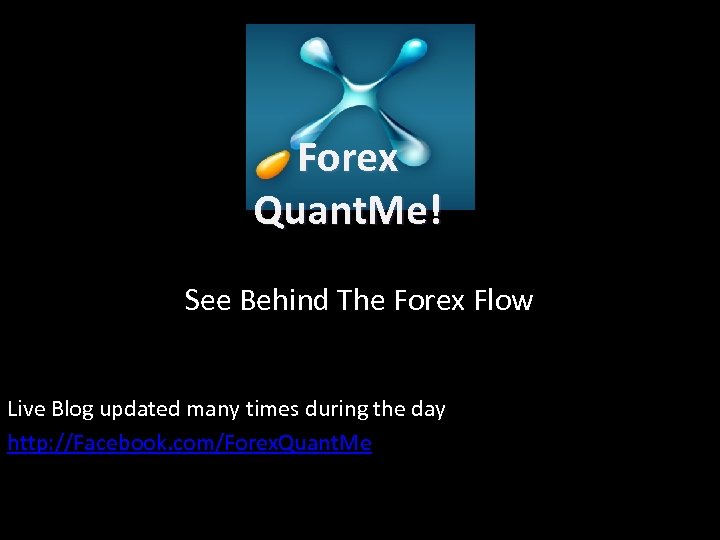 Forex QuantMe!

See Behind The Forex Flow

Live Blog updated many times during the day
http://Facebook.com/ForexQuantMe